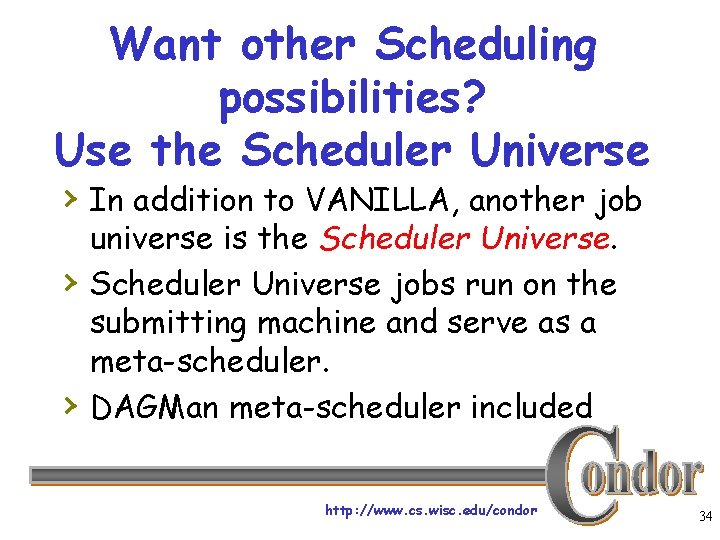 Want other Scheduling possibilities?
Use the Scheduler Universe

› In addition to VANILLA, another job universe is the Scheduler Universe.

› Scheduler Universe jobs run on the submitting machine and serve as a meta-scheduler.

› DAGMan meta-scheduler included

Condor

http://www.cs.wisc.edu/condor

34